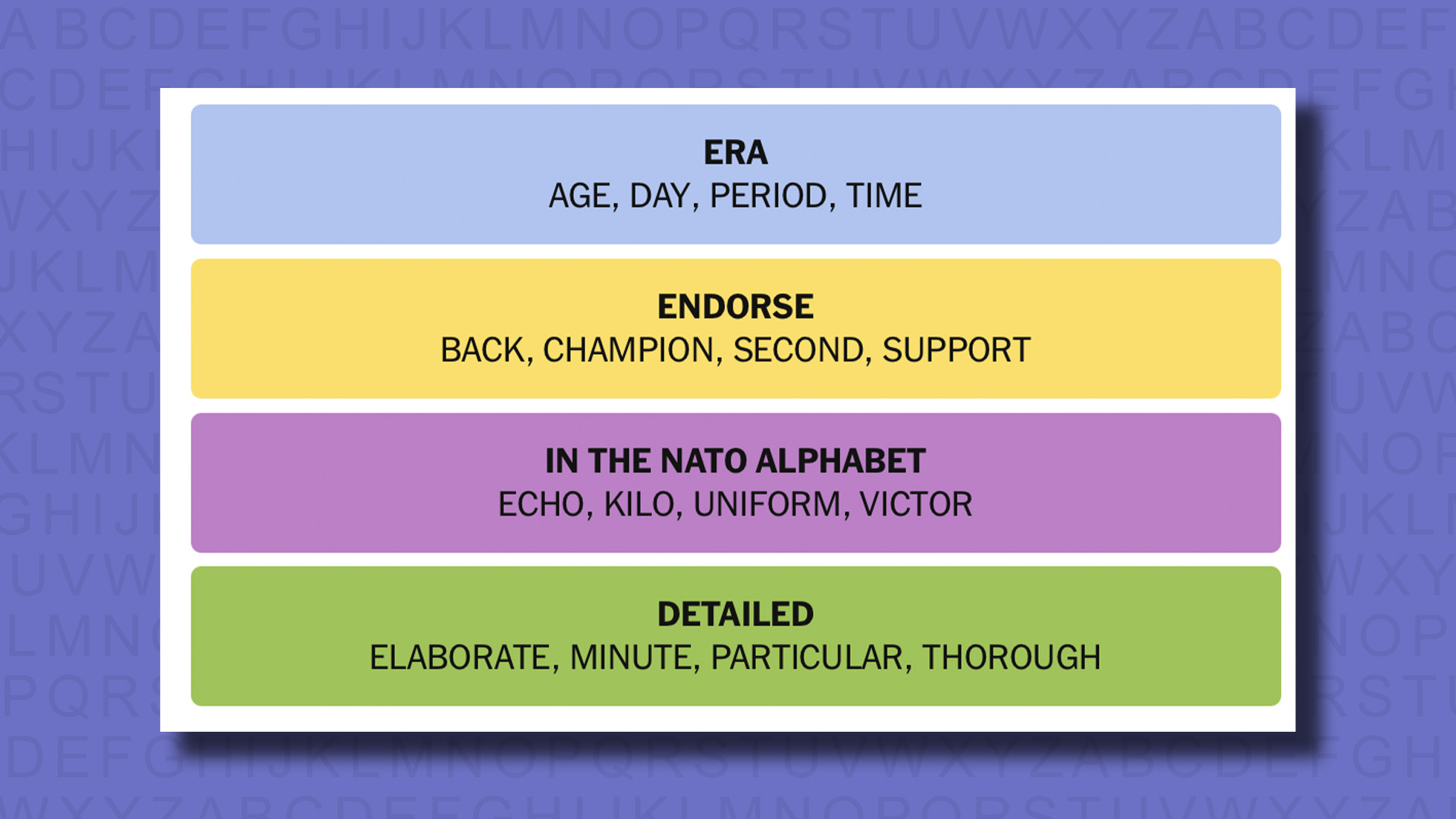 ERA
AGE, DAY, PERIOD, TIME

ENDORSE
BACK, CHAMPION, SECOND, SUPPORT

IN THE NATO ALPHABET
ECHO, KILO, UNIFORM, VICTOR

DETAILED
ELABORATE, MINUTE, PARTICULAR, THOROUGH